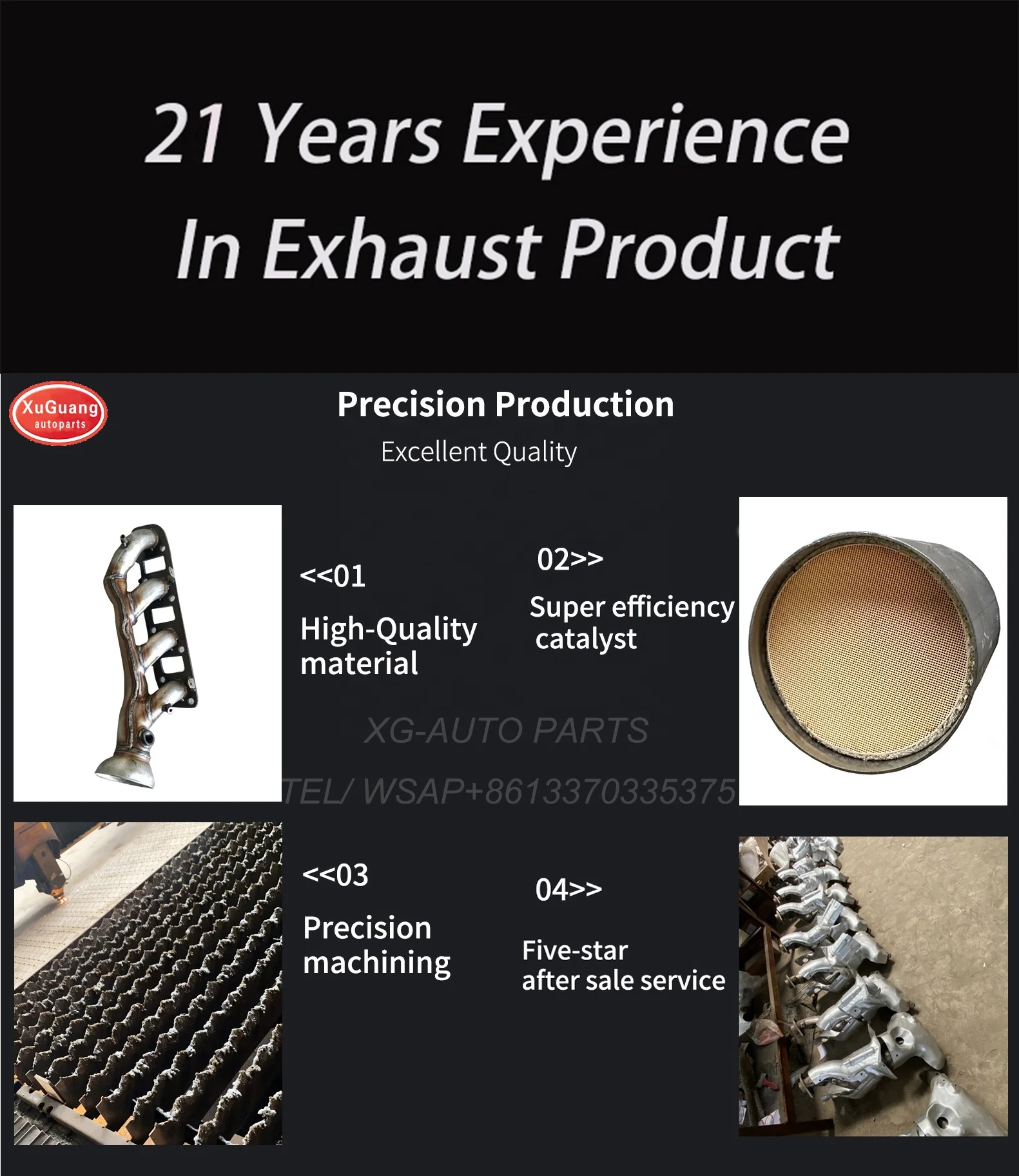 21 Years Experience In Exhaust Product

XuGuang autoparts

Precision Production

Excellent Quality

<<01

High-Quality material

02>>

Super efficiency catalyst

XG-AUTO PARTS

TEL/ WSAP+8613370335375

<<03

Precision machining

04>>

Five-star after sale service